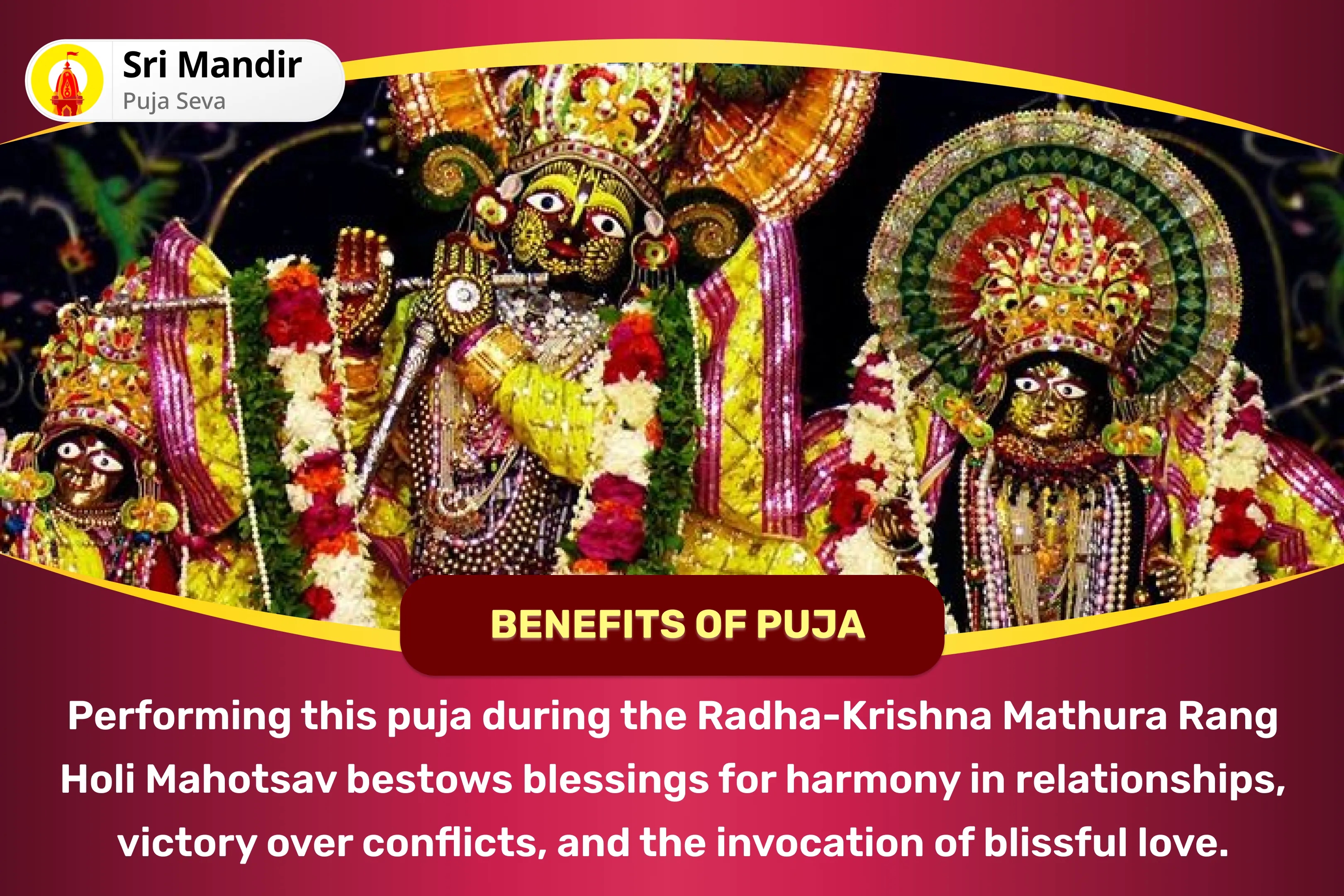 Sri Mandir
Puja Seva

BENEFITS OF PUJA

Performing this puja during the Radha-Krishna Mathura Rang Holi Mahotsav bestows blessings for harmony in relationships, victory over conflicts, and the invocation of blissful love.